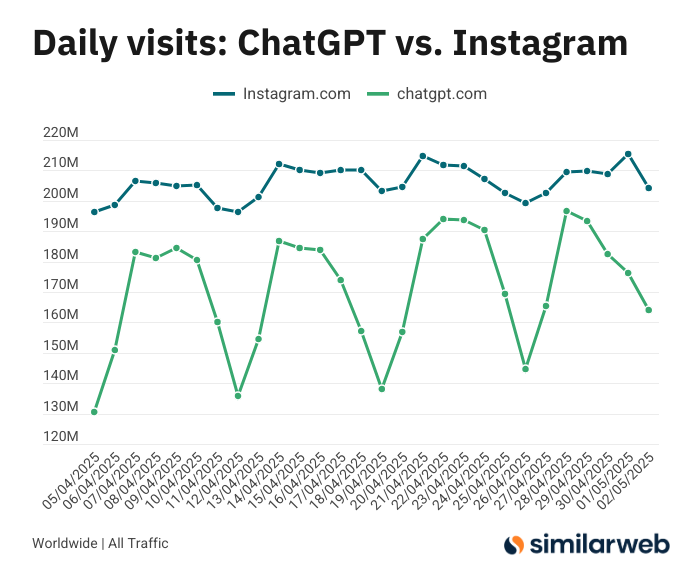 Daily visits: ChatGPT vs. Instagram

Instagram.com chatgpt.com

220M
210M
200M
190M
180M
170M
160M
150M
140M
130M
120M

05/04/2025
06/04/2025
07/04/2025
08/04/2025
09/04/2025
10/04/2025
11/04/2025
12/04/2025
13/04/2025
14/04/2025
15/04/2025
16/04/2025
17/04/2025
18/04/2025
19/04/2025
20/04/2025
21/04/2025
22/04/2025
23/04/2025
24/04/2025
25/04/2025
26/04/2025
27/04/2025
28/04/2025
29/04/2025
30/04/2025
01/05/2025
02/05/2025

Worldwide | All Traffic

similarweb